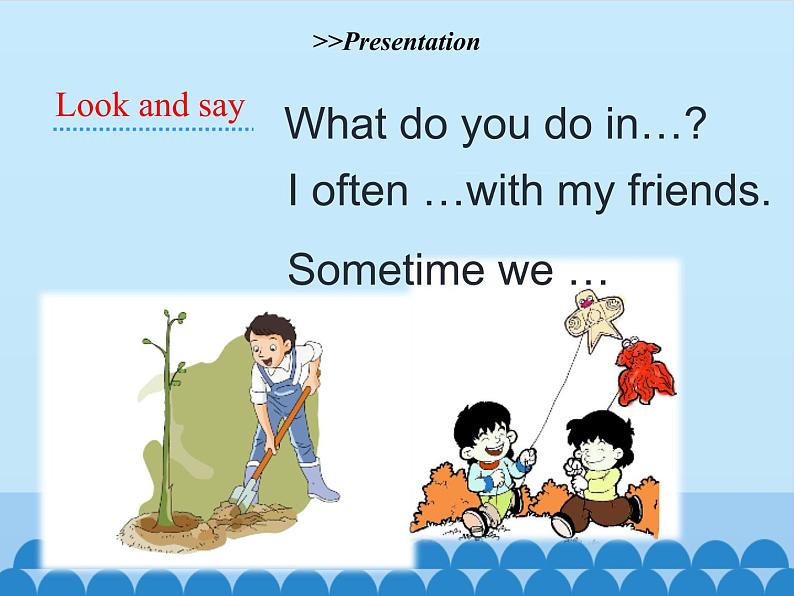 >>Presentation

Look and say

What do you do in…?

I often …with my friends.

Sometime we …